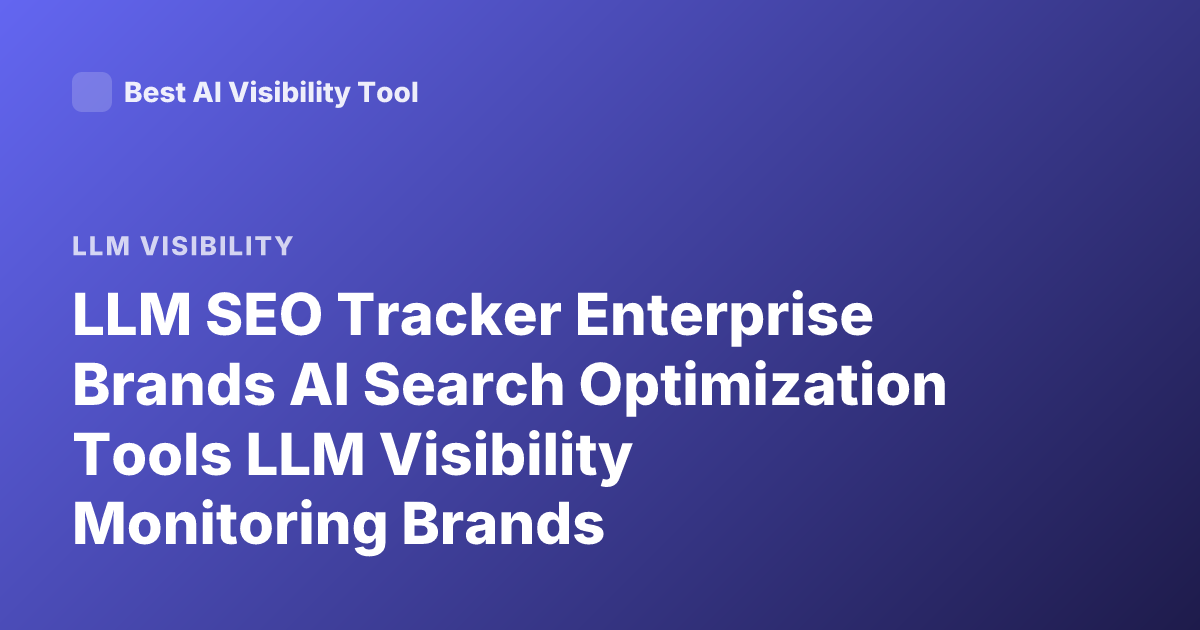 Best AI Visibility Tool

LLM VISIBILITY

LLM SEO Tracker Enterprise Brands AI Search Optimization Tools LLM Visibility Monitoring Brands